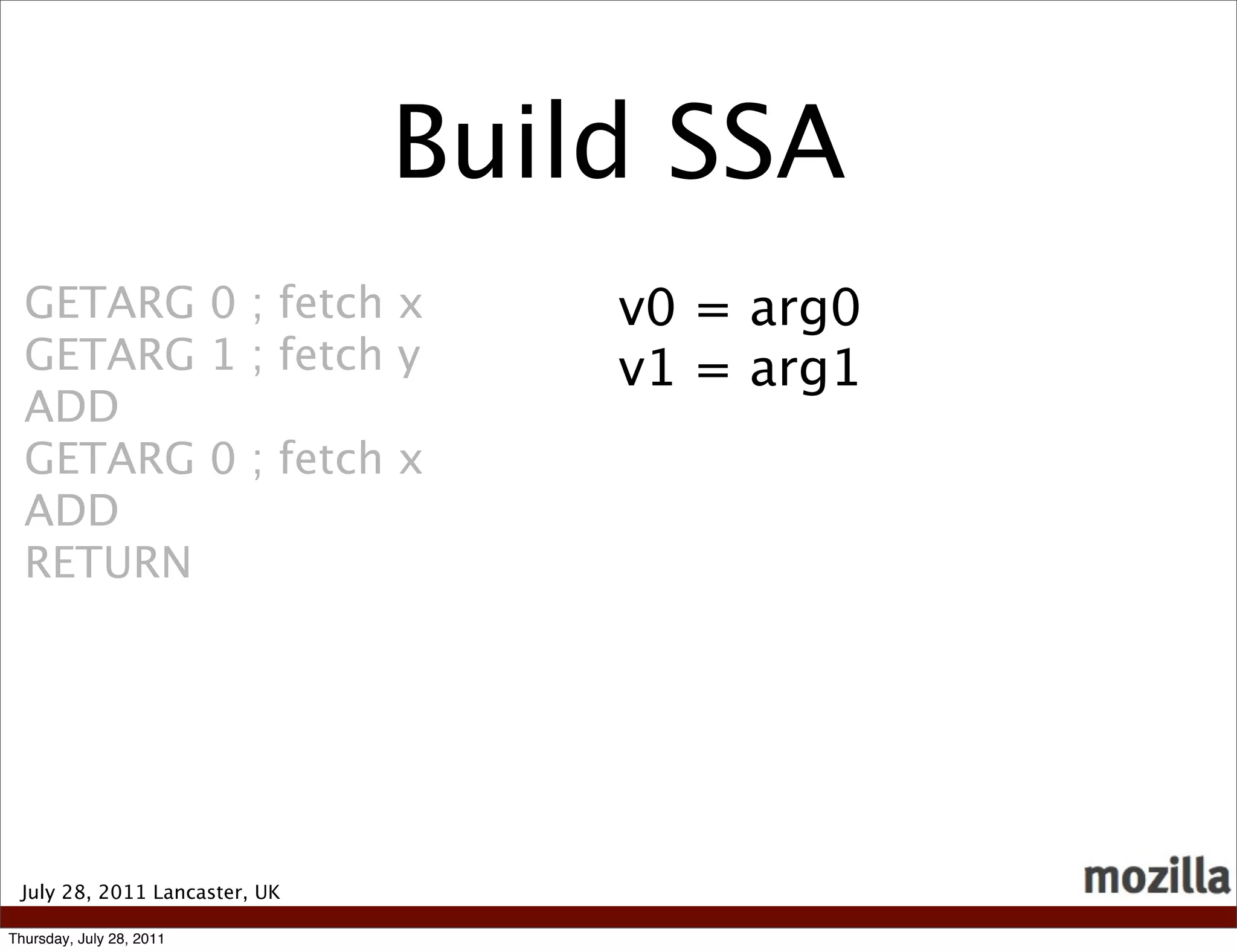 Build SSA

GETARG 0 ; fetch x
GETARG 1 ; fetch y
ADD
GETARG 0 ; fetch x
ADD
RETURN

v0 = arg0
v1 = arg1

July 28, 2011 Lancaster, UK

mozilla

Thursday, July 28, 2011